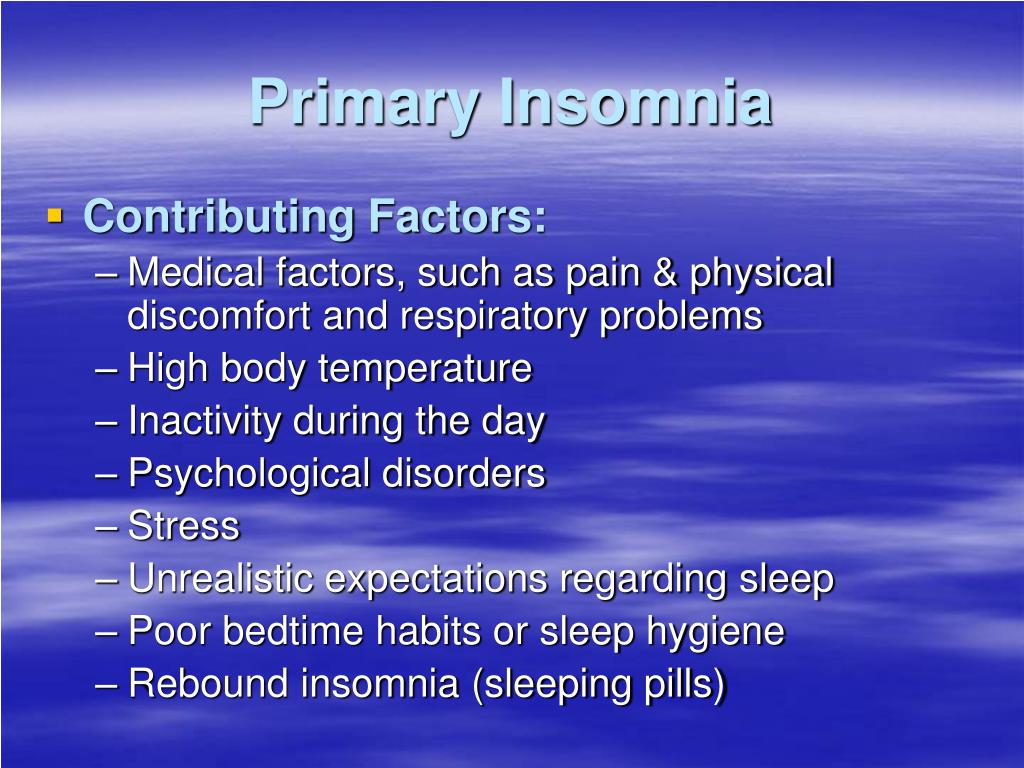 Primary Insomnia

▪ Contributing Factors:
– Medical factors, such as pain & physical discomfort and respiratory problems
– High body temperature
– Inactivity during the day
– Psychological disorders
– Stress
– Unrealistic expectations regarding sleep
– Poor bedtime habits or sleep hygiene
– Rebound insomnia (sleeping pills)